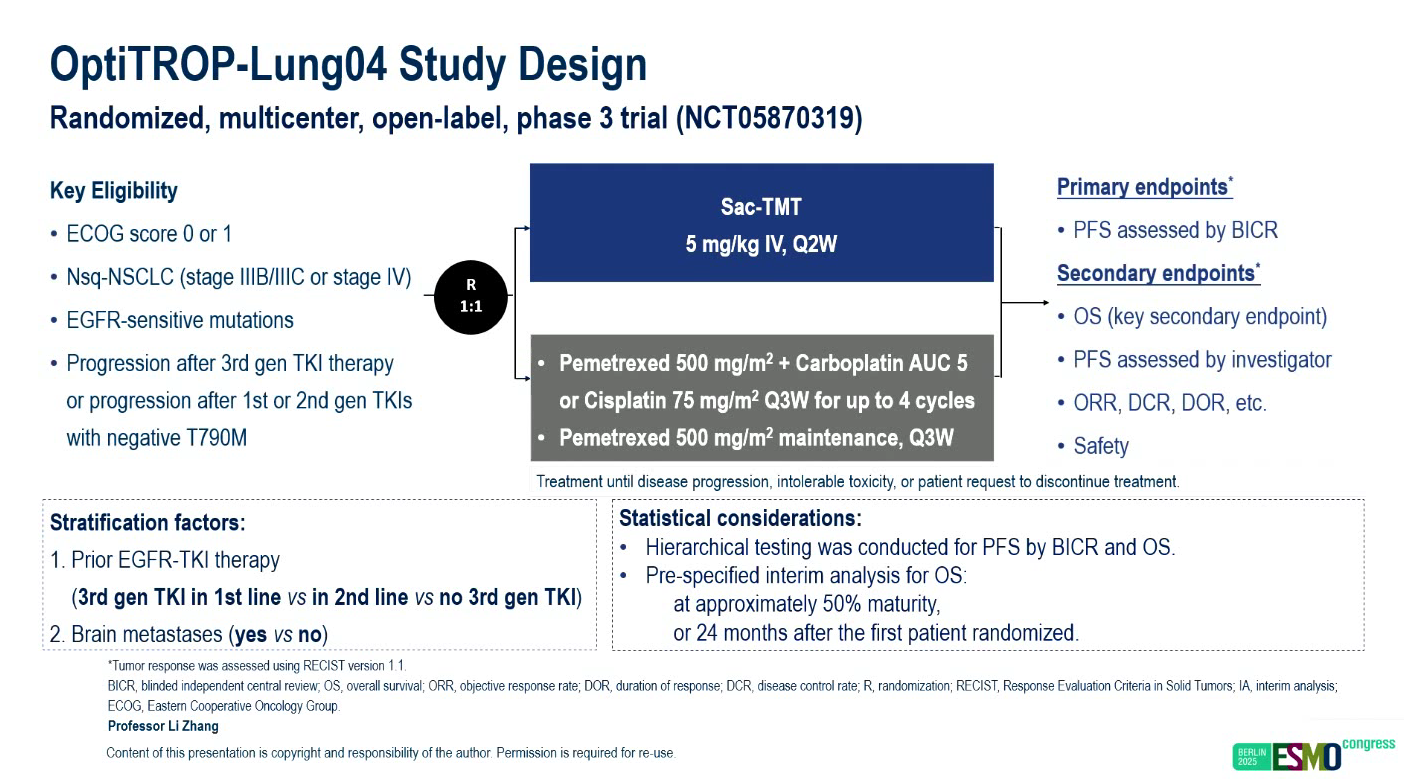 OptiTROP-Lung04 Study Design

Randomized, multicenter, open-label, phase 3 trial (NCT05870319)

Key Eligibility

• ECOG score 0 or 1
• Nsq-NSCLC (stage IIIB/IIIC or stage IV)
• EGFR-sensitive mutations
• Progression after 3rd gen TKI therapy or progression after 1st or 2nd gen TKIs with negative T790M

R
1:1

Sac-TMT
5 mg/kg IV, Q2W

• Pemetrexed 500 mg/m$^2$ + Carboplatin AUC 5 or Cisplatin 75 mg/m$^2$ Q3W for up to 4 cycles
• Pemetrexed 500 mg/m$^2$ maintenance, Q3W

Treatment until disease progression, intolerable toxicity, or patient request to discontinue treatment.

Primary endpoints*

• PFS assessed by BICR

Secondary endpoints*

• OS (key secondary endpoint)
• PFS assessed by investigator
• ORR, DCR, DOR, etc.
• Safety

Stratification factors:
1. Prior EGFR-TKI therapy
(3rd gen TKI in 1st line vs in 2nd line vs no 3rd gen TKI)
2. Brain metastases (yes vs no)

Statistical considerations:
• Hierarchical testing was conducted for PFS by BICR and OS.
• Pre-specified interim analysis for OS:
at approximately 50% maturity,
or 24 months after the first patient randomized.

*Tumor response was assessed using RECIST version 1.1.
BICR, blinded independent central review; OS, overall survival; ORR, objective response rate; DOR, duration of response; DCR, disease control rate; R, randomization; RECIST, Response Evaluation Criteria in Solid Tumors; IA, interim analysis; ECOG, Eastern Cooperative Oncology Group.
Professor Li Zhang

Content of this presentation is copyright and responsibility of the author. Permission is required for re-use.

BERLIN 2025 ESMO congress